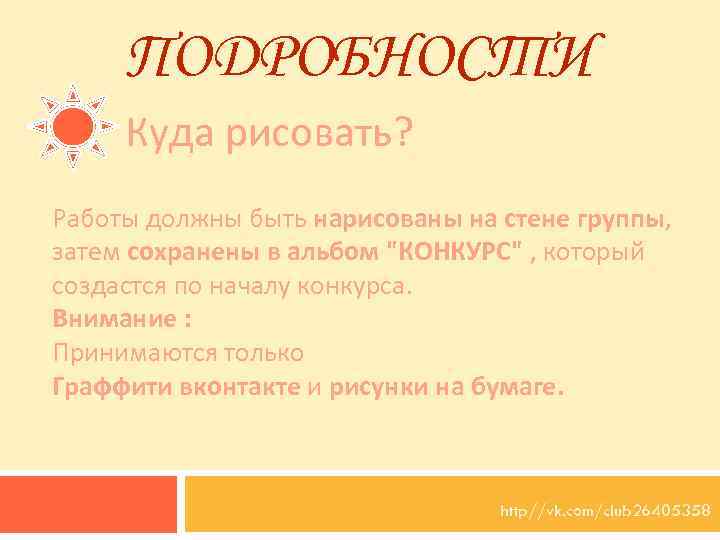 ПОДРОБНОСТИ

Куда рисовать?

Работы должны быть нарисованы на стене группы, затем сохранены в альбом "КОНКУРС" , который создастся по началу конкурса.
Внимание :
Принимаются только
Граффити вконтакте и рисунки на бумаге.

http://vk.com/club26405358